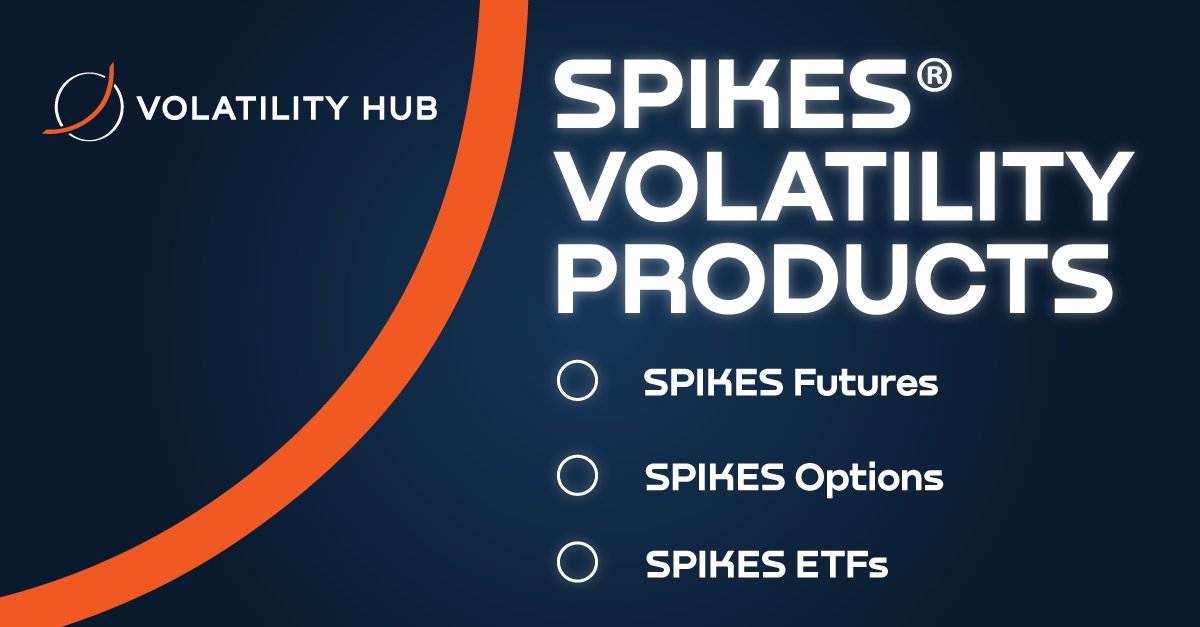 VOLATILITY HUB

SPIKES®
VOLATILITY
PRODUCTS

SPIKES Futures

SPIKES Options

SPIKES ETFs